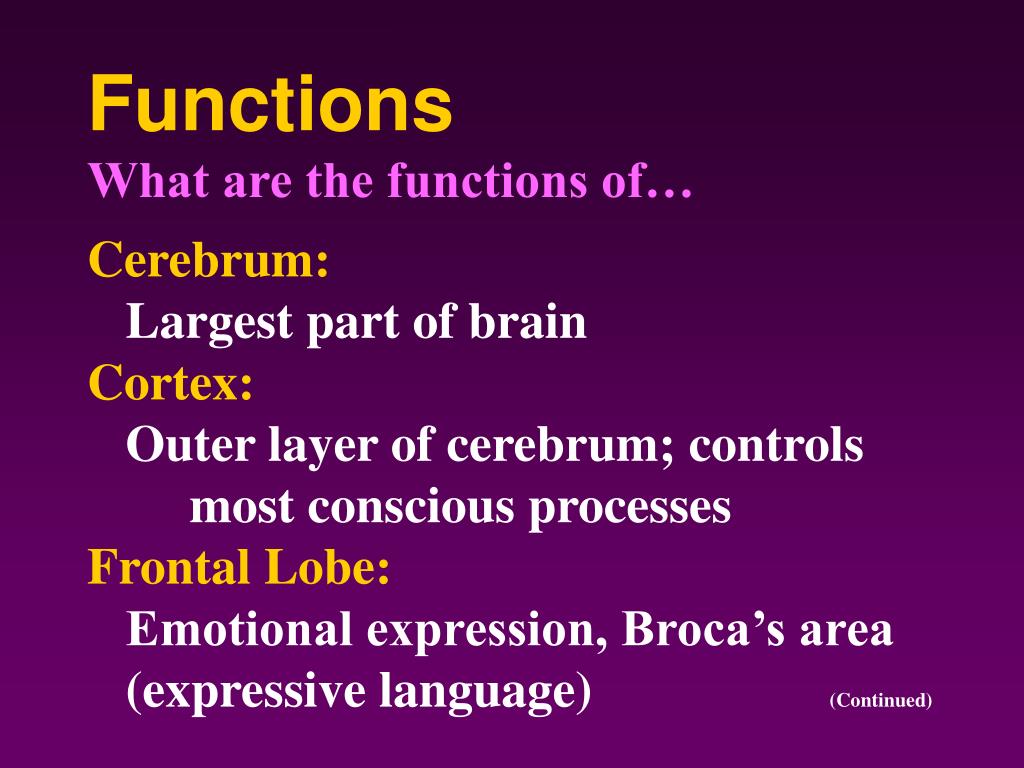 Functions
What are the functions of…

Cerebrum:
Largest part of brain

Cortex:
Outer layer of cerebrum; controls most conscious processes

Frontal Lobe:
Emotional expression, Broca’s area (expressive language)

(Continued)